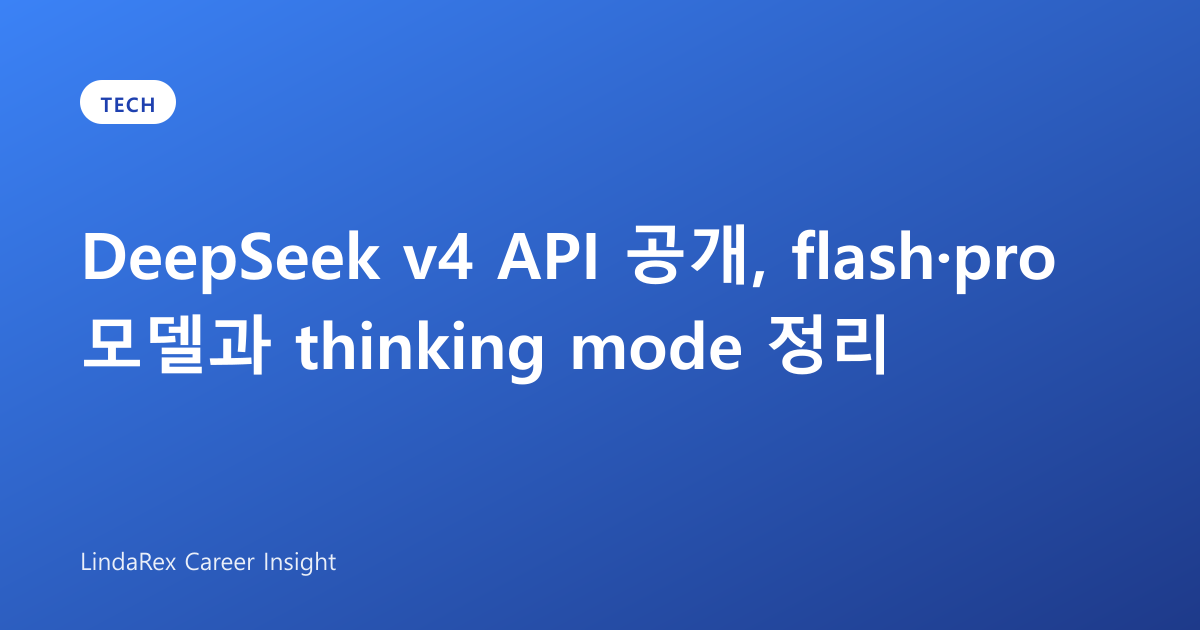 TECH

DeepSeek v4 API 공개, flash·pro 모델과 thinking mode 정리

LindaRex Career Insight